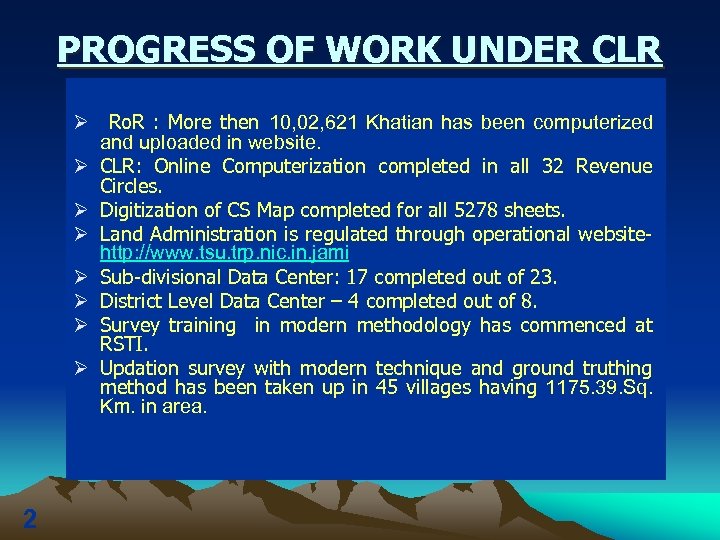 PROGRESS OF WORK UNDER CLR

➢ RoR : More then 10,02,621 Khatian has been computerized and uploaded in website.
➢ CLR: Online Computerization completed in all 32 Revenue Circles.
➢ Digitization of CS Map completed for all 5278 sheets.
➢ Land Administration is regulated through operational website- http://www.tsu.trp.nic.in.jami
➢ Sub-divisional Data Center: 17 completed out of 23.
➢ District Level Data Center – 4 completed out of 8.
➢ Survey training in modern methodology has commenced at RSTI.
➢ Updation survey with modern technique and ground truthing method has been taken up in 45 villages having 1175.39.Sq. Km. in area.

2